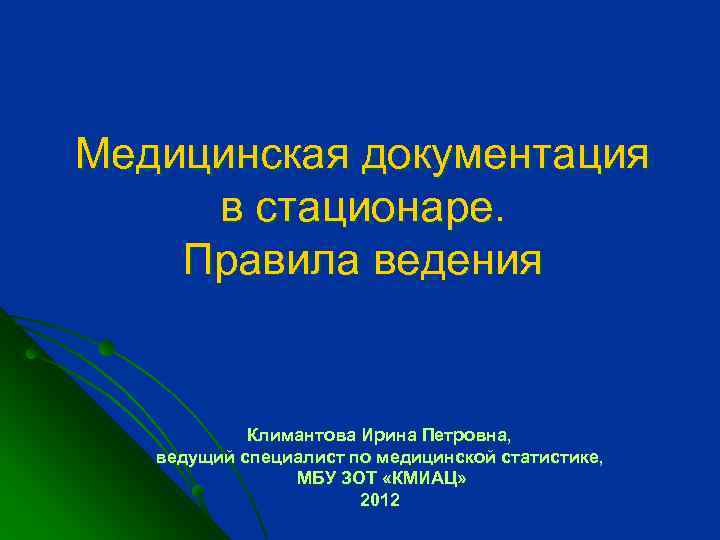 Медицинская документация в стационаре. Правила ведения

Климантова Ирина Петровна,
ведущий специалист по медицинской статистике,
МБУ ЗОТ «КМИАЦ»
2012